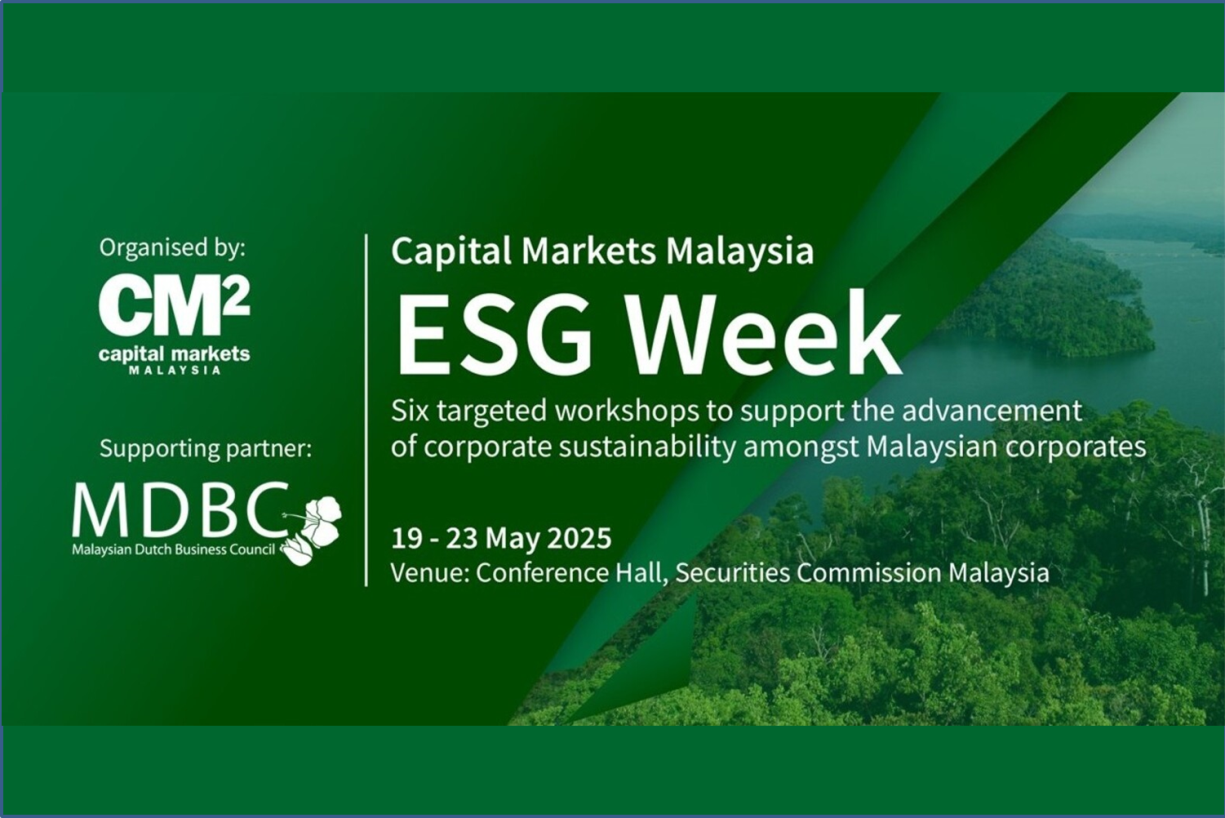 Organised by:

CM²
capital markets
MALAYSIA

Supporting partner:

MDBC
Malaysian Dutch Business Council

Capital Markets Malaysia
ESG Week
Six targeted workshops to support the advancement of corporate sustainability amongst Malaysian corporates

19 - 23 May 2025
Venue: Conference Hall, Securities Commission Malaysia